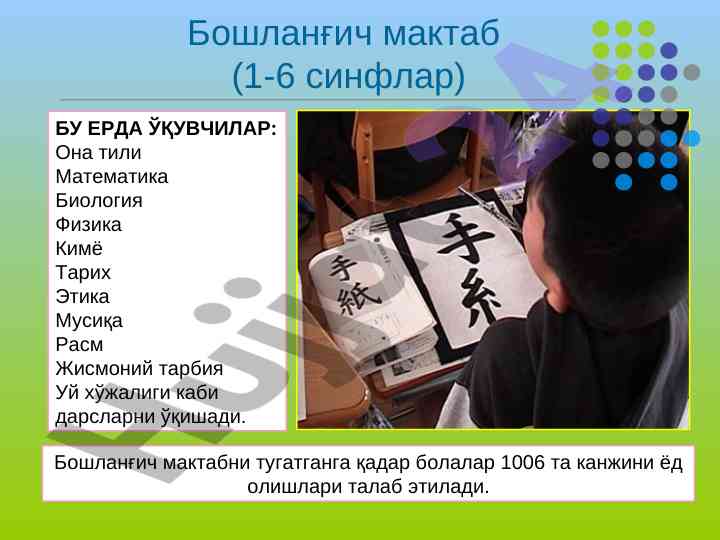 Бошланғич мактаб
(1-6 синфлар)

БУ ЕРДА ЎҚУВЧИЛАР:
Она тили
Математика
Биология
Физика
Кимё
Тарих
Этика
Мусиқа
Расм
Жисмоний тарбия
Уй хўжалиги каби
дарсларни ўқишади.

手紙

手紙

Бошланғич мактабни тугатганга қадар болалар 1006 та канжини ёд олишлари талаб этилади.